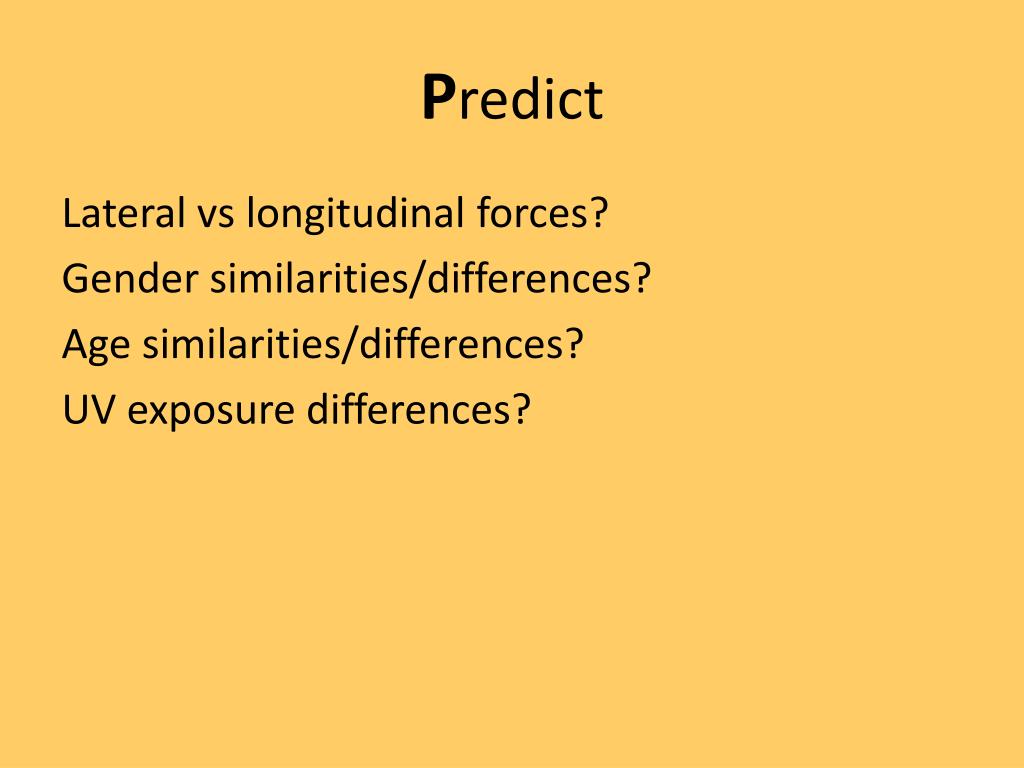 Predict

Lateral vs longitudinal forces?
Gender similarities/differences?
Age similarities/differences?
UV exposure differences?